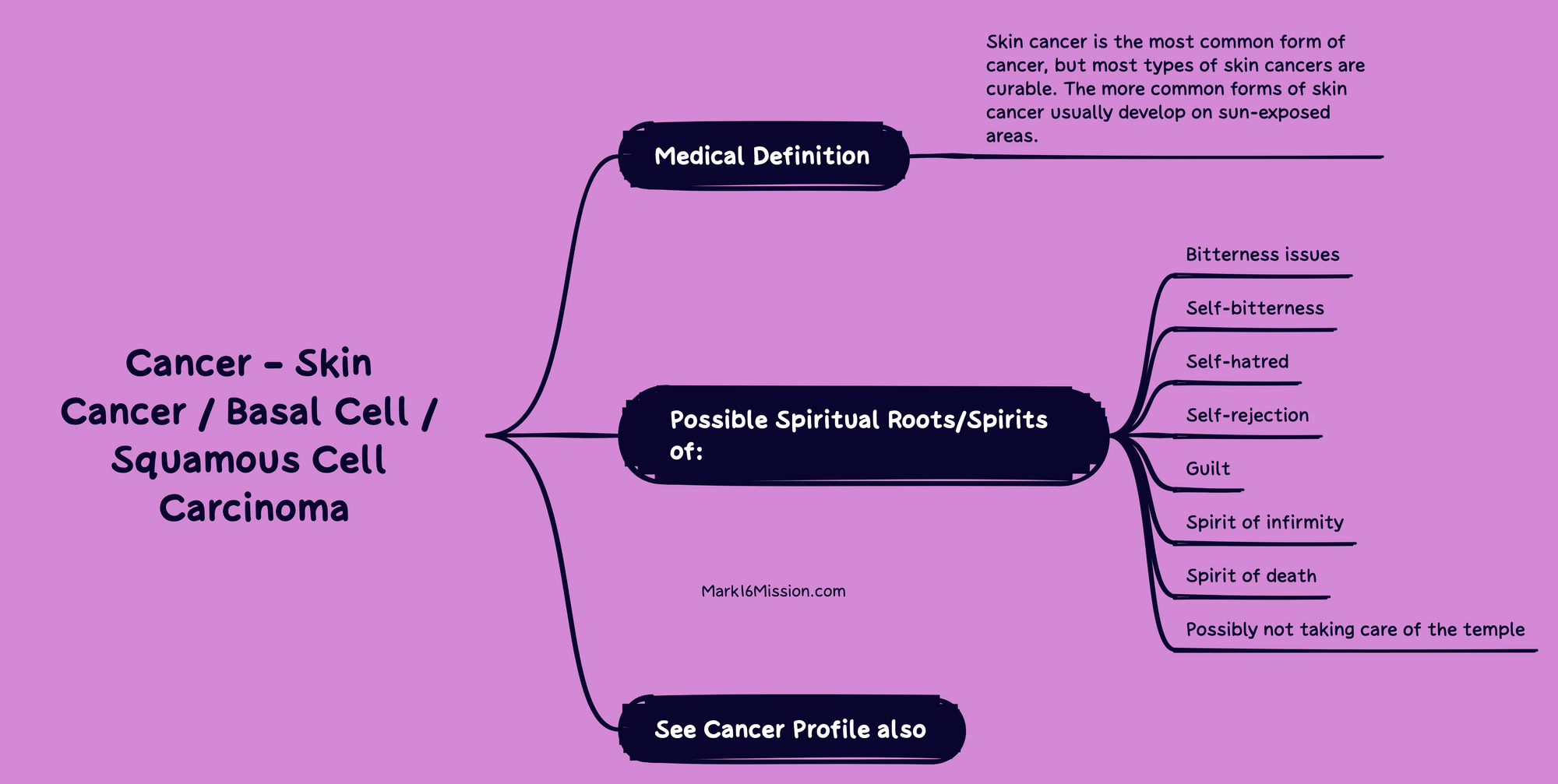 Cancer - Skin Cancer / Basal Cell / Squamous Cell Carcinoma

Medical Definition

Skin cancer is the most common form of cancer, but most types of skin cancers are curable. The more common forms of skin cancer usually develop on sun-exposed areas.

Possible Spiritual Roots/Spirits of:

Bitterness issues

Self-bitterness

Self-hatred

Self-rejection

Guilt

Spirit of infirmity

Spirit of death

Possibly not taking care of the temple

Mark16Mission.com

See Cancer Profile also